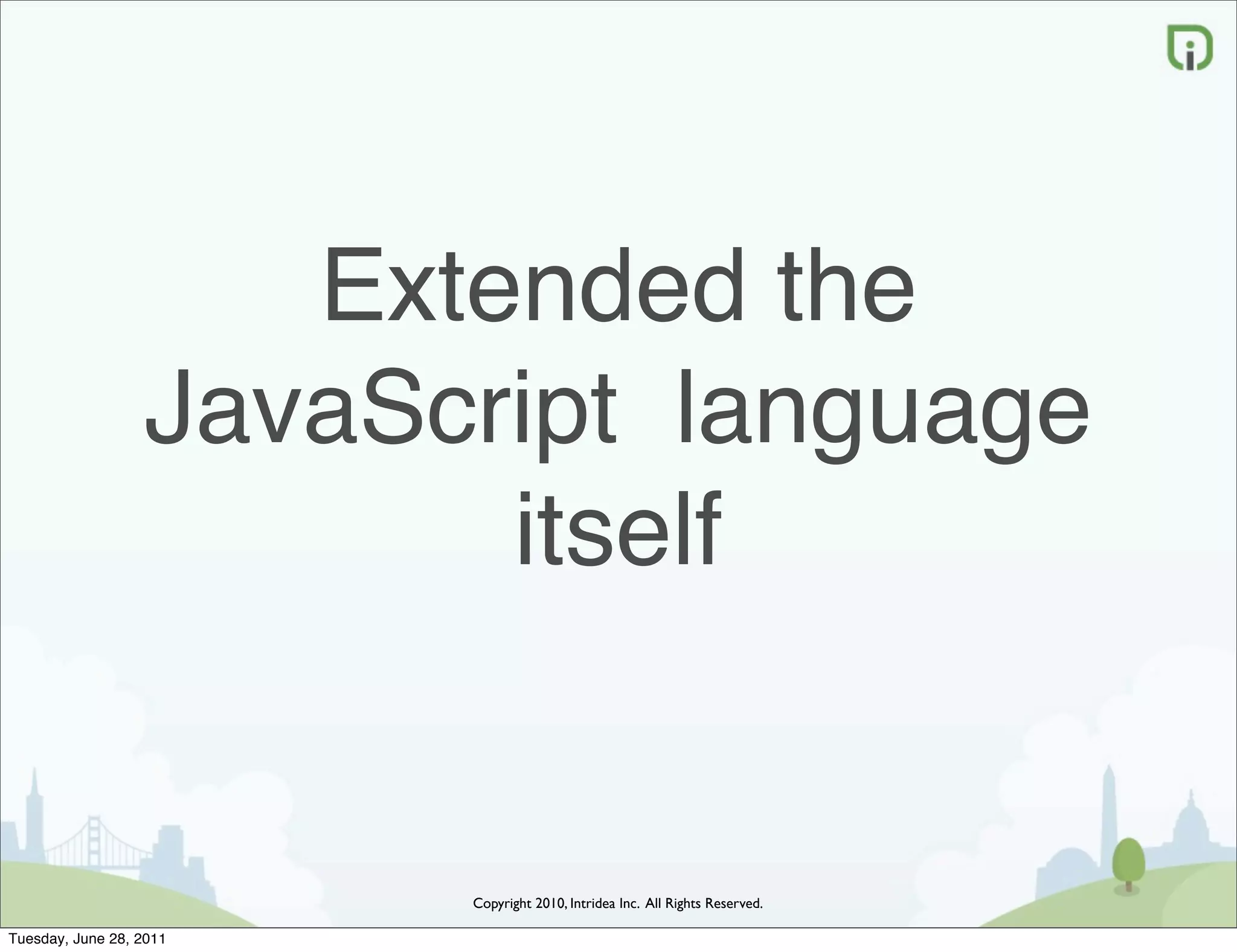 Extended the JavaScript language itself

Copyright 2010, Intridea Inc. All Rights Reserved.

Tuesday, June 28, 2011